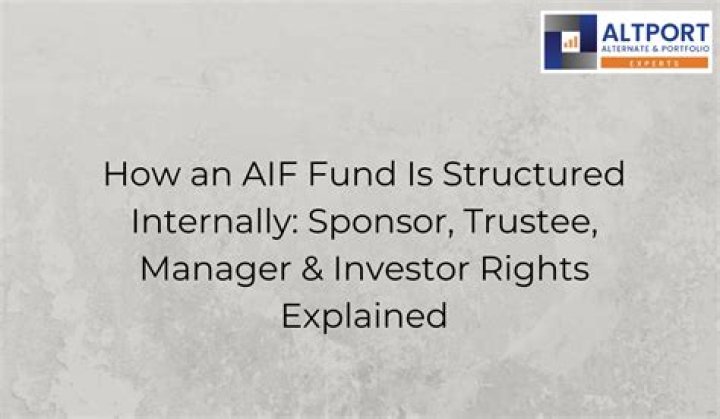 ALTPORT
ALTERNATE & PORTFOLIO
EXPERTS

How an AIF Fund Is Structured Internally: Sponsor, Trustee, Manager & Investor Rights Explained